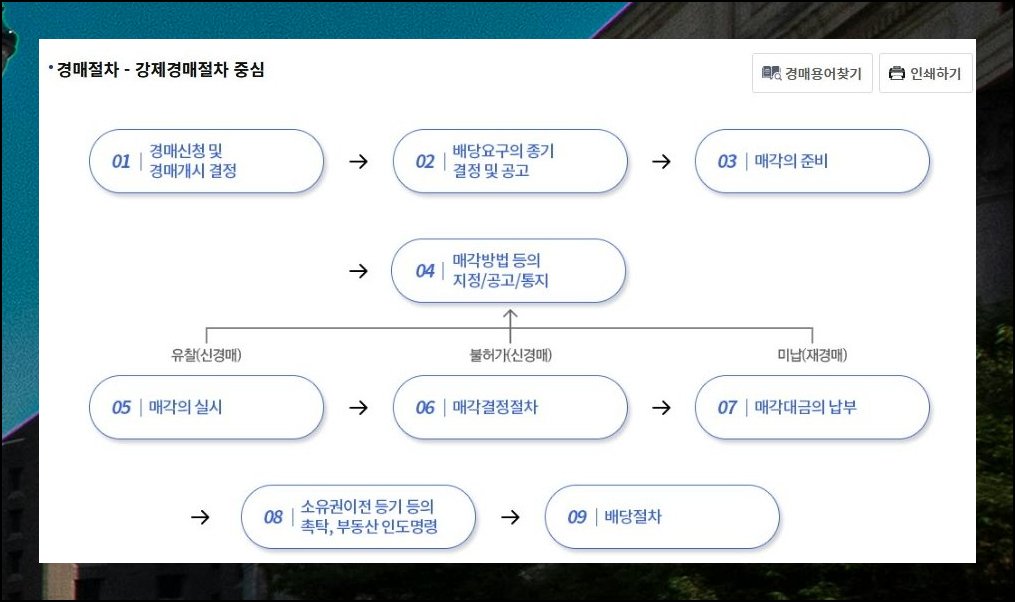 • 경매절차 - 강제경매절차 중심

경매용어찾기

인쇄하기

01 | 경매신청 및 경매개시 결정

→

02 | 배당요구의 종기 결정 및 공고

→

03 | 매각의 준비

→

04 | 매각방법 등의 지정/공고/통지

유찰(신경매)

불허가(신경매)

미납(재경매)

05 | 매각의 실시

→

06 | 매각결정절차

→

07 | 매각대금의 납부

→

08 | 소유권이전 등기 등의 촉탁, 부동산 인도명령

→

09 | 배당절차